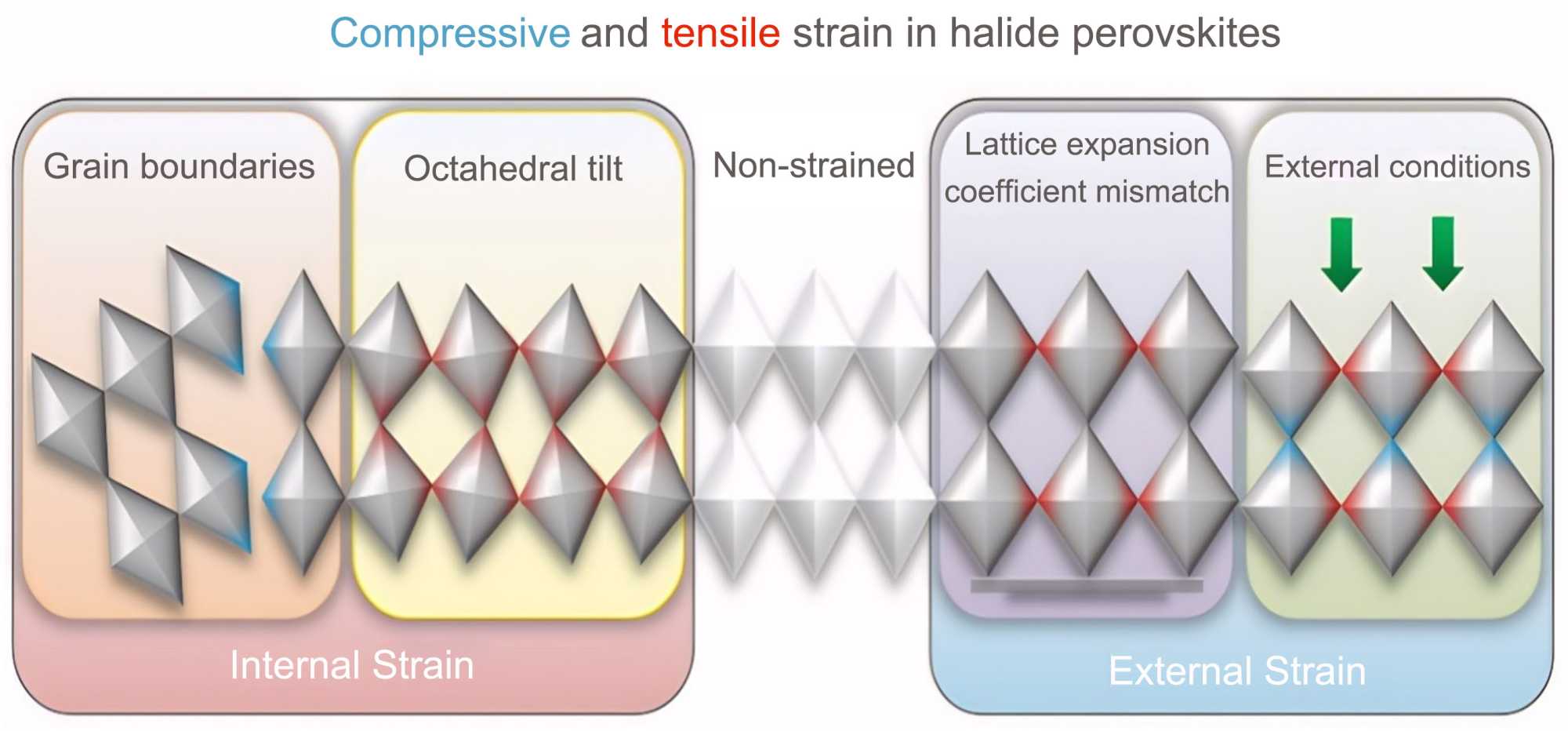 Compressive and tensile strain in halide perovskites

Grain boundaries

Octahedral tilt

Non-strained

Lattice expansion coefficient mismatch

External conditions

Internal Strain

External Strain